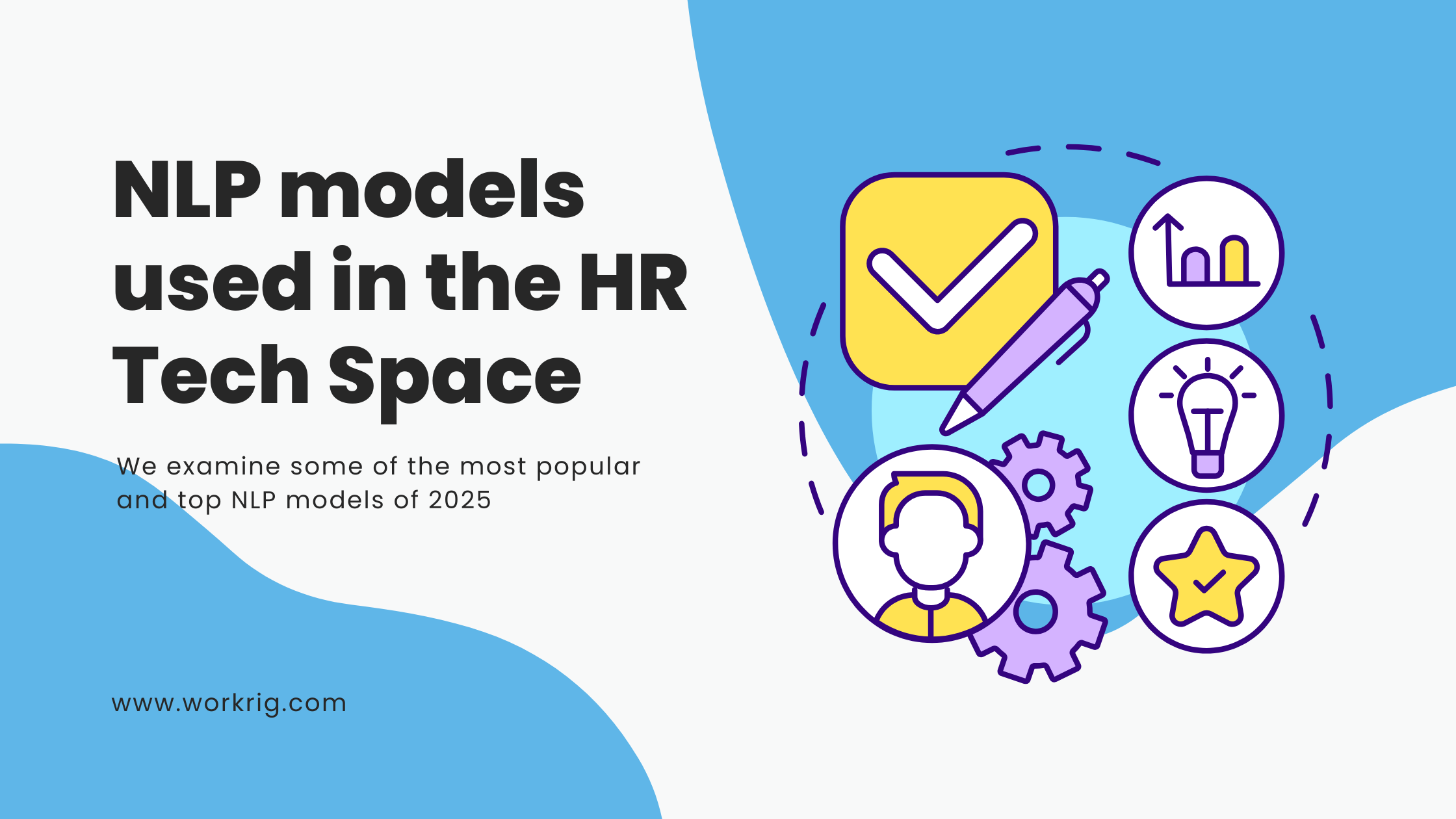 NLP models used in the HR Tech Space

We examine some of the most popular and top NLP models of 2025

www.workrig.com